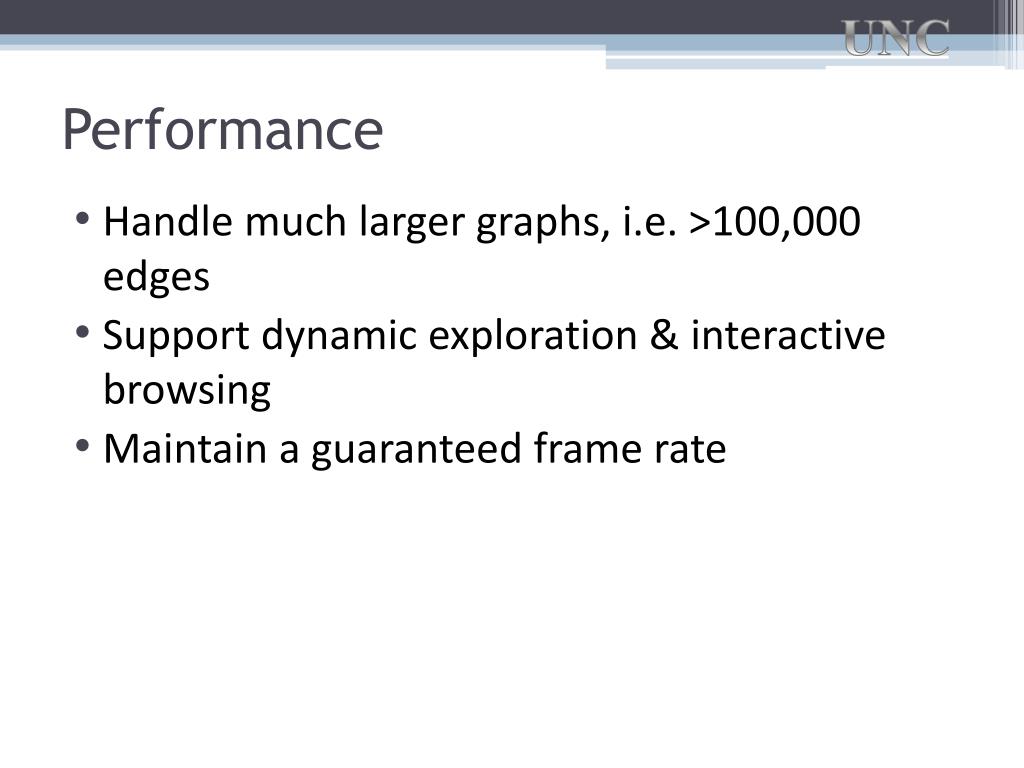 UNC

Performance

• Handle much larger graphs, i.e. >100,000 edges
• Support dynamic exploration & interactive browsing
• Maintain a guaranteed frame rate